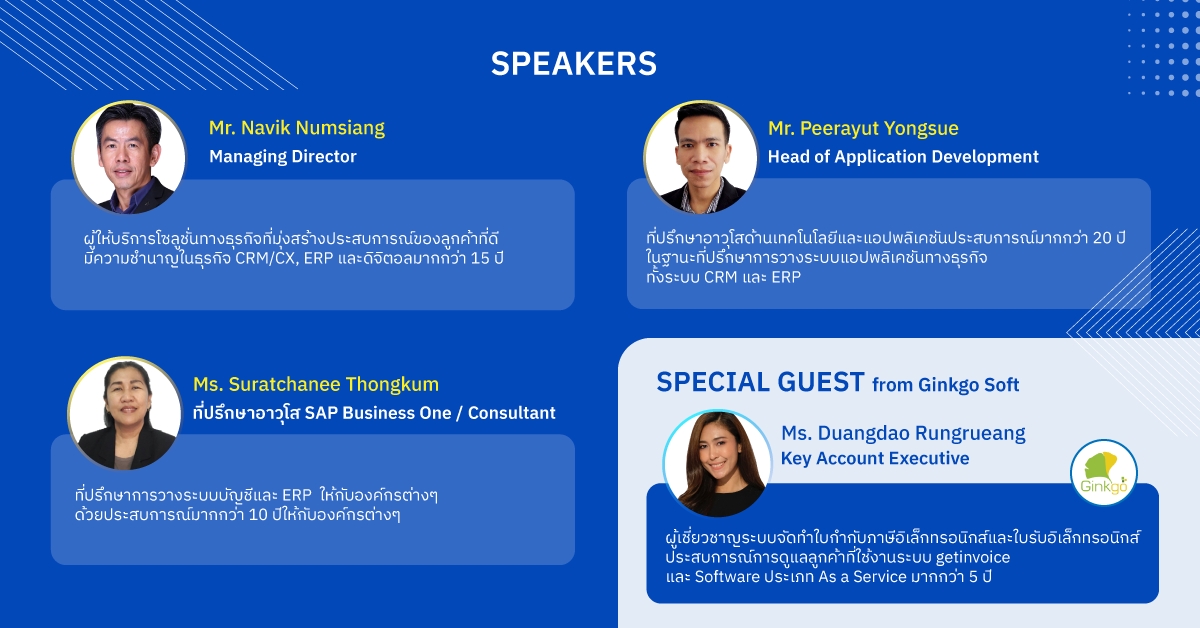 SPEAKERS

Mr. Navik Numsiang
Managing Director

ผู้ให้บริการโซลูชั่นทางธุรกิจที่มุ่งสร้างประสบการณ์ของลูกค้าที่ดี มีความชำนาญในธุรกิจ CRM/CX, ERP และดิจิตอลมากกว่า 15 ปี

Mr. Peerayut Yongsue
Head of Application Development

ที่ปรึกษาอาวุโสด้านเทคโนโลยีและแอปพลิเคชันประสบการณ์มากกว่า 20 ปี ในฐานะที่ปรึกษาการวางระบบแอปพลิเคชันทางธุรกิจ ทั้งระบบ CRM และ ERP

Ms. Suratchanee Thongkum
ที่ปรึกษาอาวุโส SAP Business One / Consultant

ที่ปรึกษาการวางระบบบัญชีและ ERP ให้กับองค์กรต่างๆ ด้วยประสบการณ์มากกว่า 10 ปีให้กับองค์กรต่างๆ

SPECIAL GUEST from Ginkgo Soft

Ms. Duangdao Rungrueang
Key Account Executive

Ginkgo

ผู้เชี่ยวชาญระบบจัดทำใบกำกับภาษีอิเล็กทรอนิกส์และใบรับอิเล็กทรอนิกส์ ประสบการณ์การดูแลลูกค้าที่ใช้งานระบบ getinvoice และ Software ประเภท As a Service มากกว่า 5 ปี